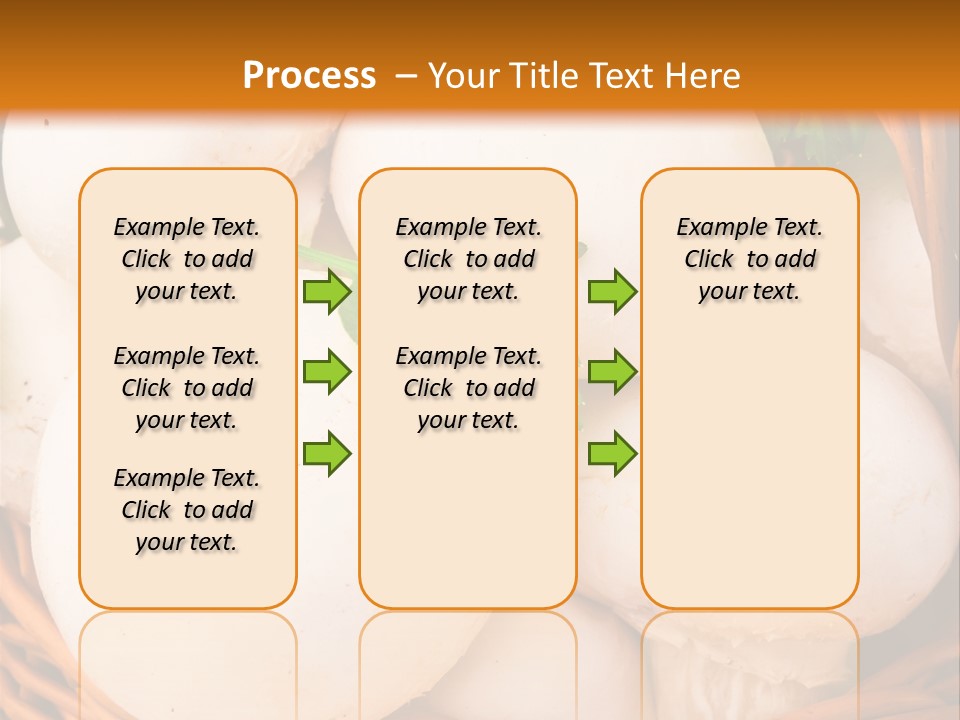 Process – Your Title Text Here

Example Text. Click to add your text.

Example Text. Click to add your text.

Example Text. Click to add your text.

Example Text. Click to add your text.

Example Text. Click to add your text.

Example Text. Click to add your text.